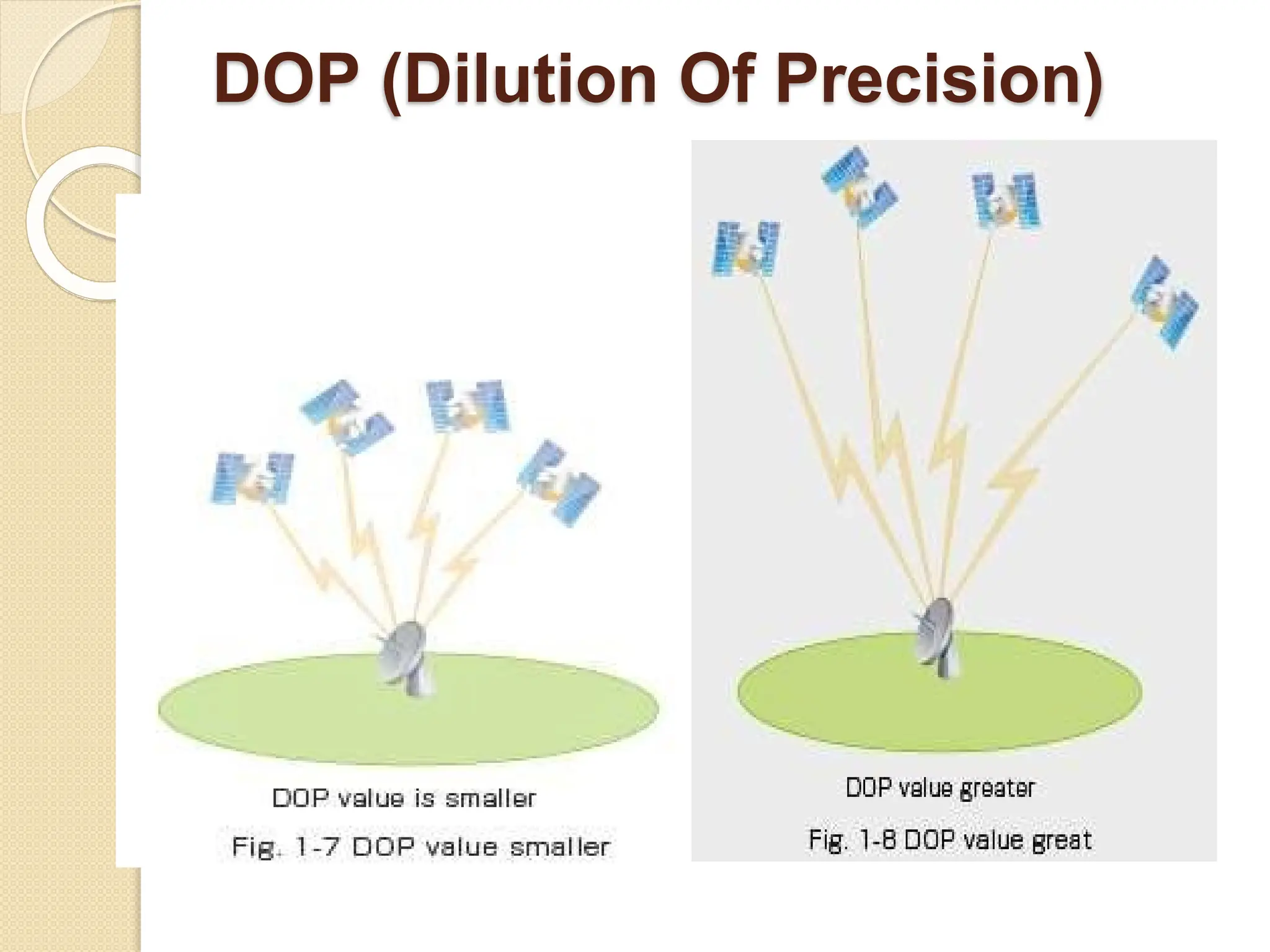 DOP (Dilution Of Precision)

DOP value is smaller

Fig. 1-7 DOP value smaller

DOP value greater

Fig. 1-8 DOP value great